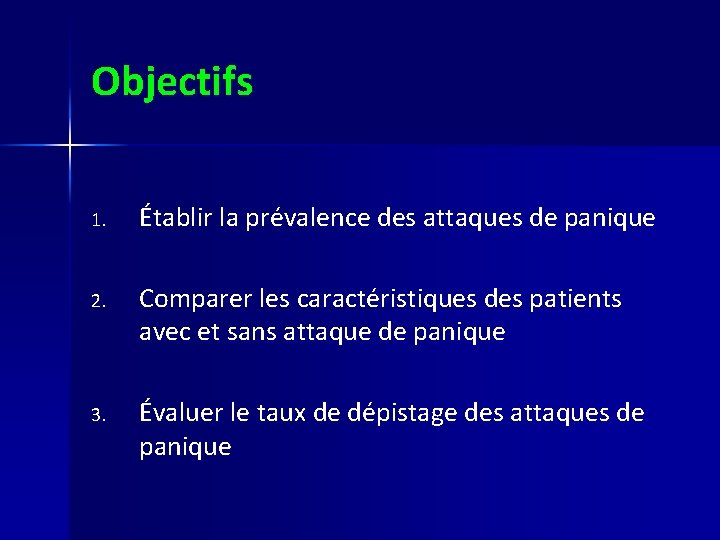 Objectifs

1. Établir la prévalence des attaques de panique

2. Comparer les caractéristiques des patients avec et sans attaque de panique

3. Évaluer le taux de dépistage des attaques de panique